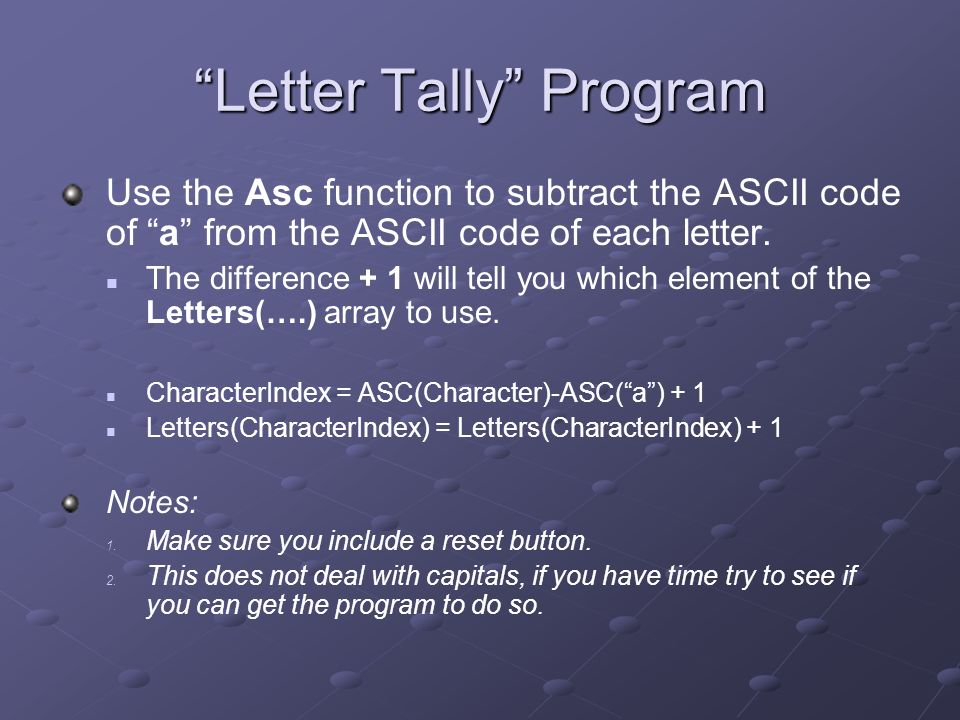 “Letter Tally” Program

Use the Asc function to subtract the ASCII code of “a” from the ASCII code of each letter.

The difference + 1 will tell you which element of the Letters(….) array to use.

CharacterIndex = ASC(Character)-ASC(“a”) + 1

Letters(CharacterIndex) = Letters(CharacterIndex) + 1

Notes:

1. Make sure you include a reset button.

2. This does not deal with capitals, if you have time try to see if you can get the program to do so.